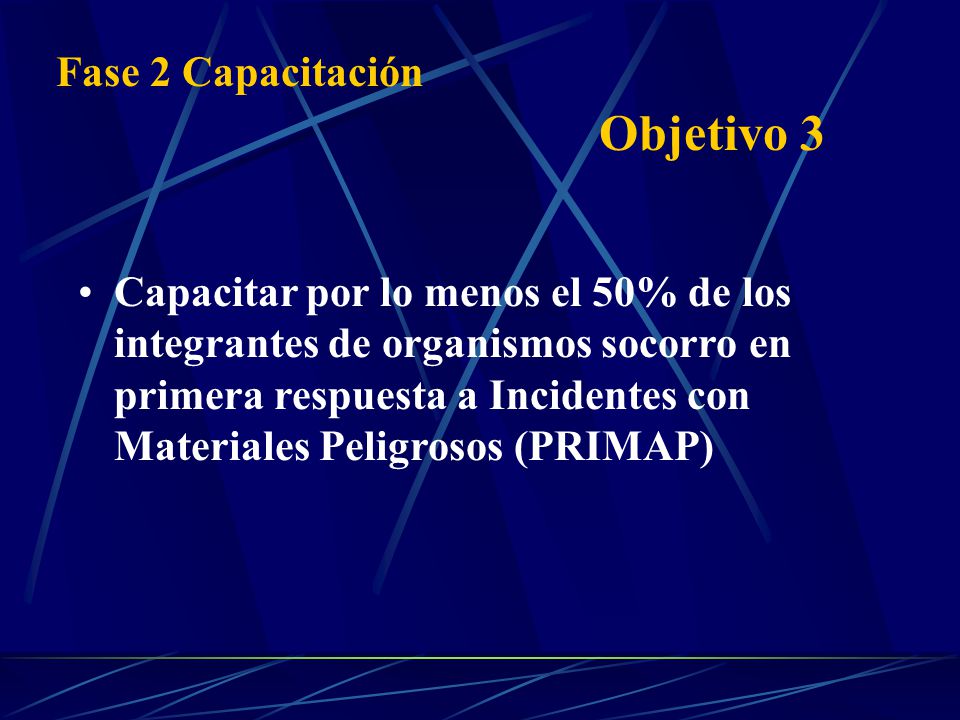 Fase 2 Capacitación

Objetivo 3

• Capacitar por lo menos el 50% de los integrantes de organismos socorro en primera respuesta a Incidentes con Materiales Peligrosos (PRIMAP)